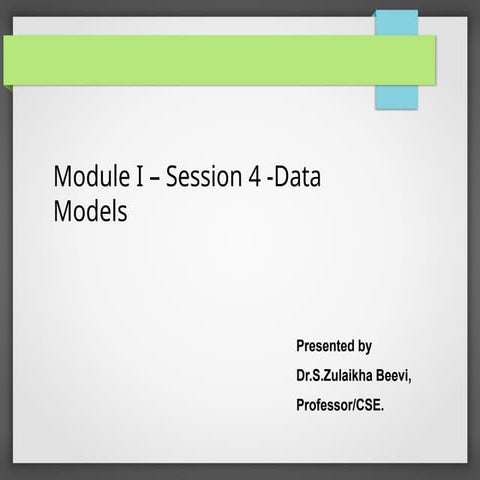 Module I – Session 4 -Data Models

Presented by

Dr.S.Zulaikha Beevi,

Professor/CSE.